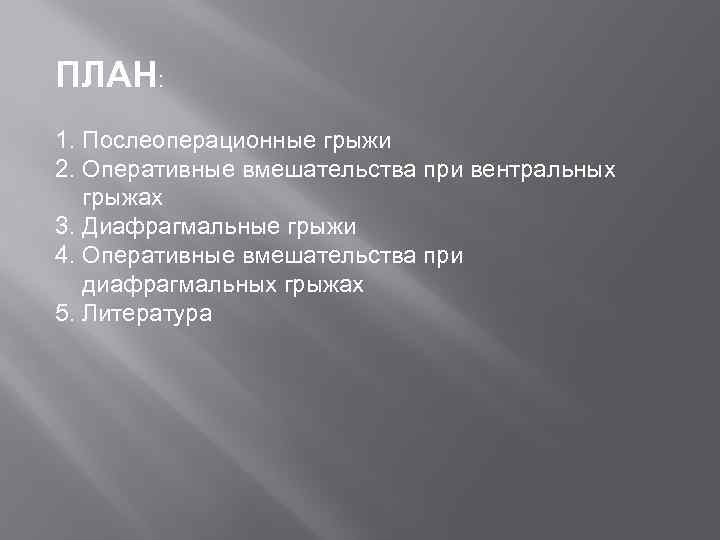 ПЛАН:

1. Послеоперационные грыжи
2. Оперативные вмешательства при вентральных грыжах
3. Диафрагмальные грыжи
4. Оперативные вмешательства при диафрагмальных грыжах
5. Литература